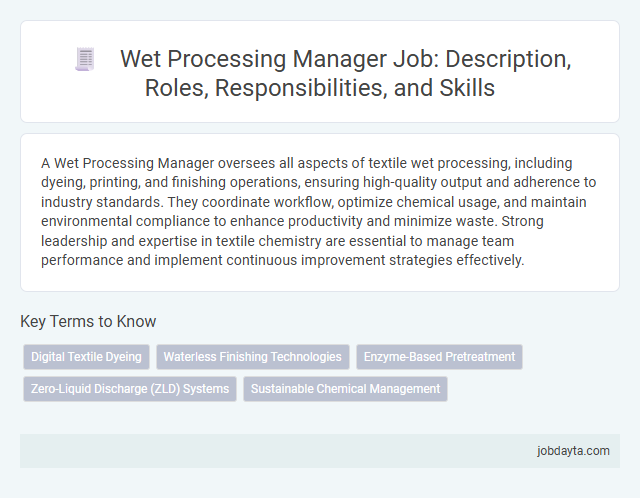 Wet Processing Manager Job: Description, Roles, Responsibilities, and Skills

A Wet Processing Manager oversees all aspects of textile wet processing, including dyeing, printing, and finishing operations, ensuring high-quality output and adherence to industry standards. They coordinate workflow, optimize chemical usage, and maintain environmental compliance to enhance productivity and minimize waste. Strong leadership and expertise in textile chemistry are essential to manage team performance and implement continuous improvement strategies effectively.

Key Terms to Know

Digital Textile Dyeing
Waterless Finishing Technologies
Enzyme-Based Pretreatment
Zero-Liquid Discharge (ZLD) Systems
Sustainable Chemical Management

jobdayta.com